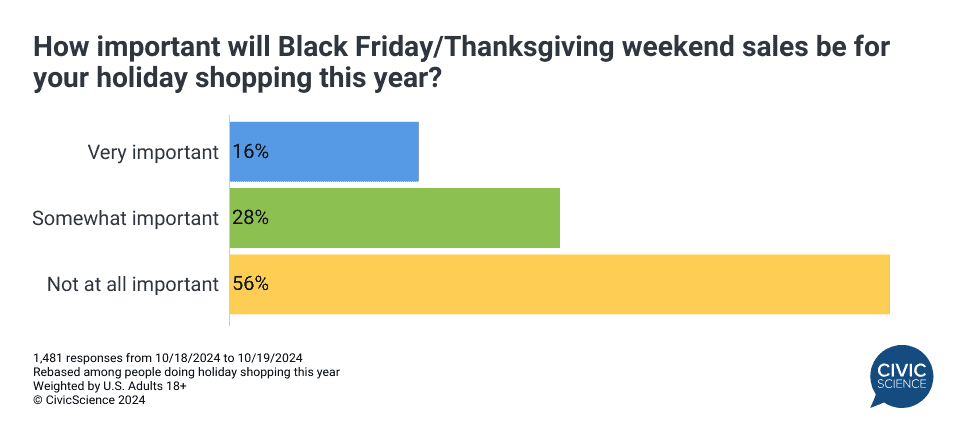 How important will Black Friday/Thanksgiving weekend sales be for your holiday shopping this year?

Very important 16%
Somewhat important 28%
Not at all important 56%

1,481 responses from 10/18/2024 to 10/19/2024
Rebased among people doing holiday shopping this year
Weighted by U.S. Adults 18+
© CivicScience 2024

CIVIC SCIENCE